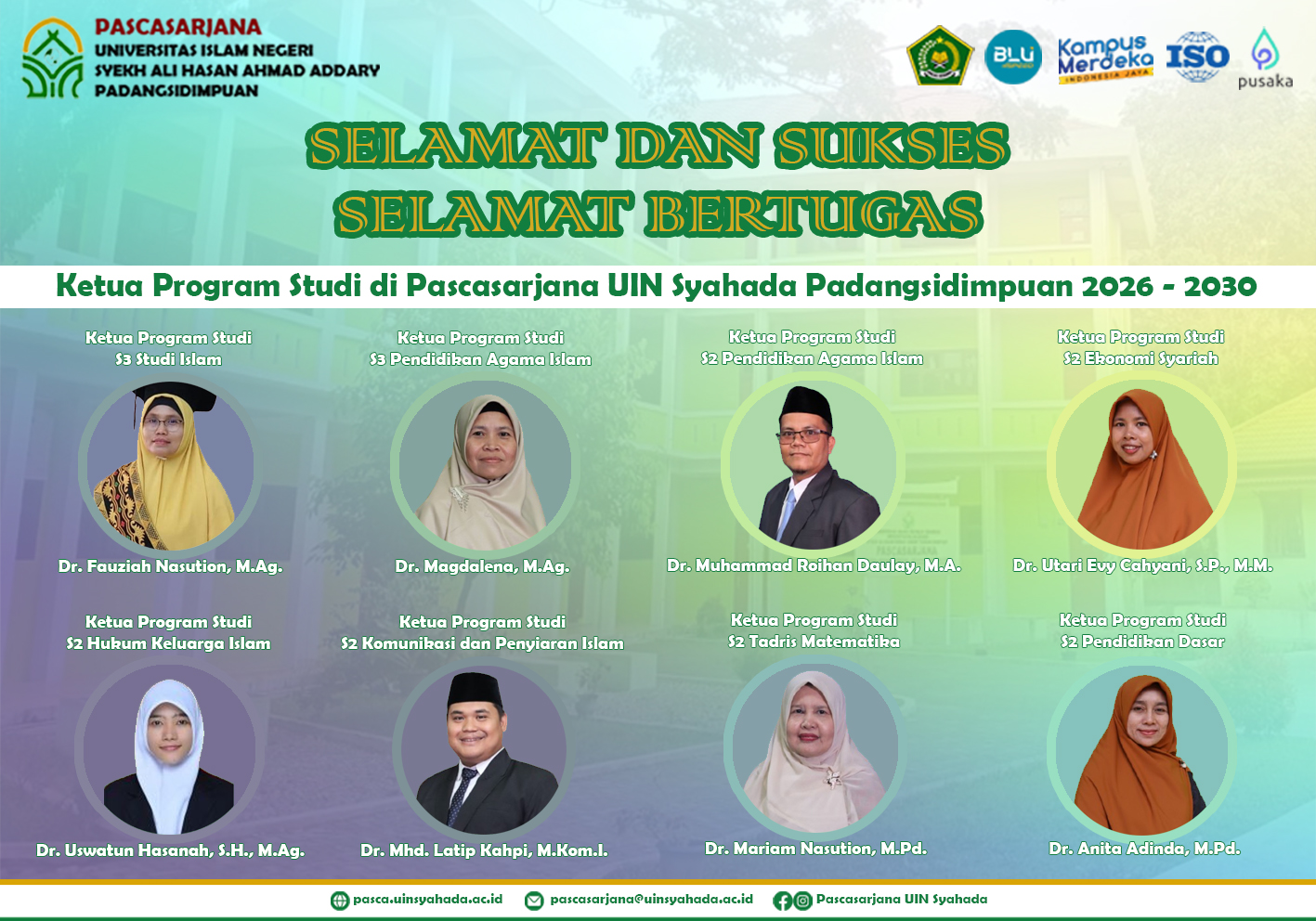 PASCASARJANA
UNIVERSITAS ISLAM NEGERI
SYEKH ALI HASAN AHMAD ADDARY
PADANGSIDIMPUAN

BLU

Kampus Merdeka
INDONESIA JAYA

ISO

pusaka

SELAMAT DAN SUKSES
SELAMAT BERTUGAS

Ketua Program Studi di Pascasarjana UIN Syahada Padangsidimpuan 2026 - 2030

Ketua Program Studi
S3 Studi Islam
Dr. Fauziah Nasution, M.Ag.

Ketua Program Studi
S3 Pendidikan Agama Islam
Dr. Magdalena, M.Ag.

Ketua Program Studi
S2 Pendidikan Agama Islam
Dr. Muhammad Roihan Daulay, M.A.

Ketua Program Studi
S2 Ekonomi Syariah
Dr. Utari Evy Cahyani, S.P., M.M.

Ketua Program Studi
S2 Hukum Keluarga Islam
Dr. Uswatun Hasanah, S.H., M.Ag.

Ketua Program Studi
S2 Komunikasi dan Penyiaran Islam
Dr. Mhd. Latip Kahpi, M.Kom.I.

Ketua Program Studi
S2 Tadris Matematika
Dr. Mariam Nasution, M.Pd.

Ketua Program Studi
S2 Pendidikan Dasar
Dr. Anita Adinda, M.Pd.

pasca.uinsyahada.ac.id
pascasarjana@uinsyahada.ac.id
Pascasarjana UIN Syahada